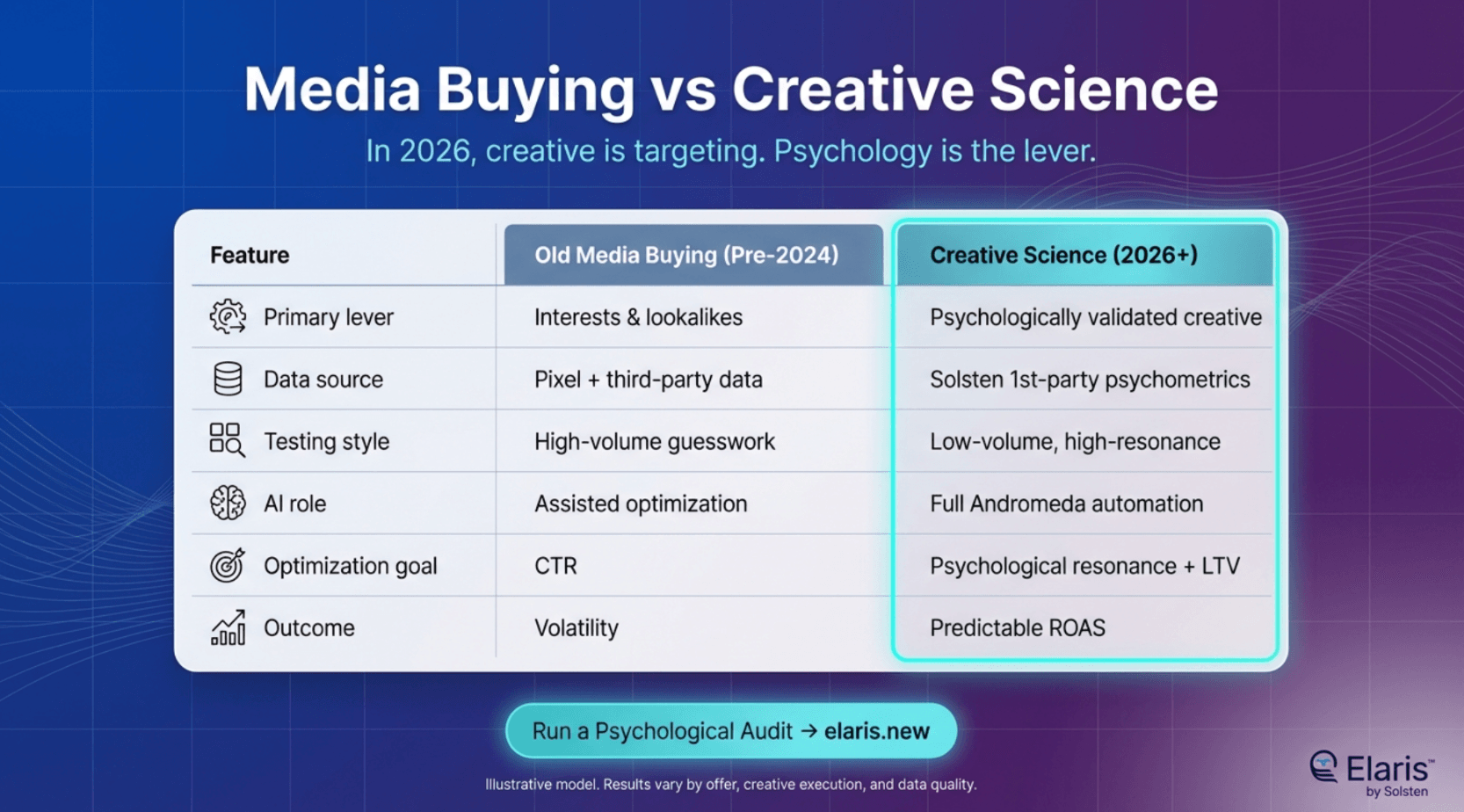 Media Buying vs Creative Science

In 2026, creative is targeting. Psychology is the lever.

| Feature | Old Media Buying (Pre-2024) | Creative Science (2026+) |
|---|---|---|
| Primary lever | Interests & lookalikes | Psychologically validated creative |
| Data source | Pixel + third-party data | Solsten 1st-party psychometrics |
| Testing style | High-volume guesswork | Low-volume, high-resonance |
| AI role | Assisted optimization | Full Andromeda automation |
| Optimization goal | CTR | Psychological resonance + LTV |
| Outcome | Volatility | Predictable ROAS |

Run a Psychological Audit → elaris.new

Illustrative model. Results vary by offer, creative execution, and data quality.

Elaris™ by Solsten